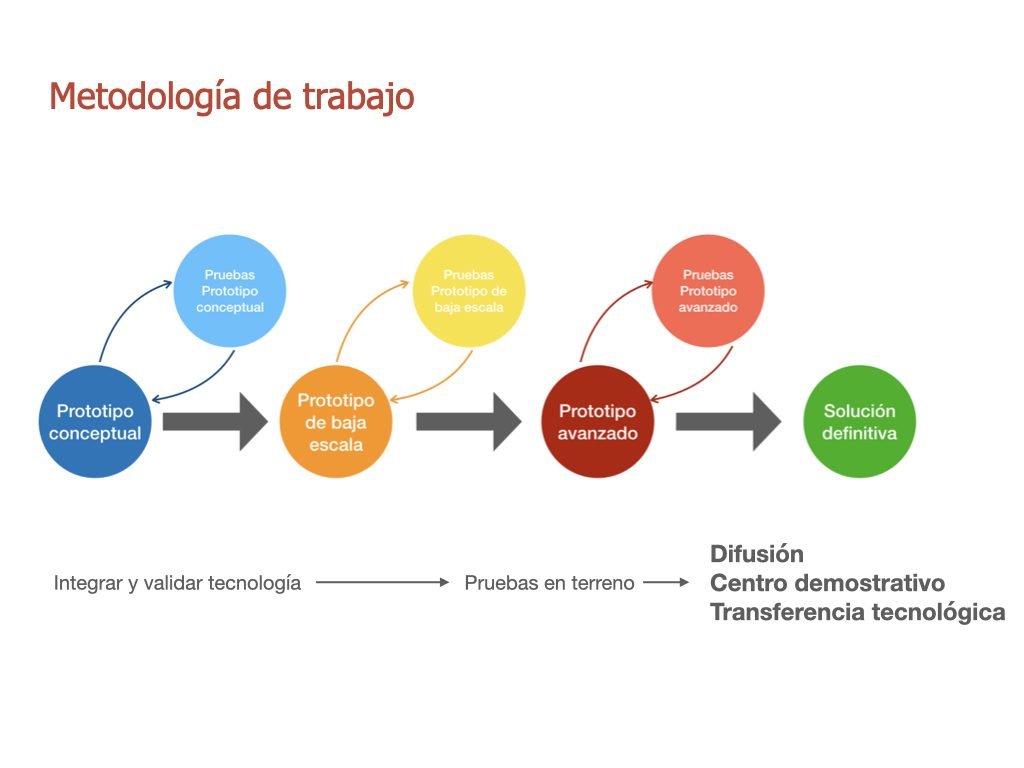 Metodología de trabajo

Pruebas Prototipo conceptual

Pruebas Prototipo de baja escala

Pruebas Prototipo avanzado

Prototipo conceptual

Prototipo de baja escala

Prototipo avanzado

Solución definitiva

Integrar y validar tecnología

Pruebas en terreno

Difusión
Centro demostrativo
Transferencia tecnológica